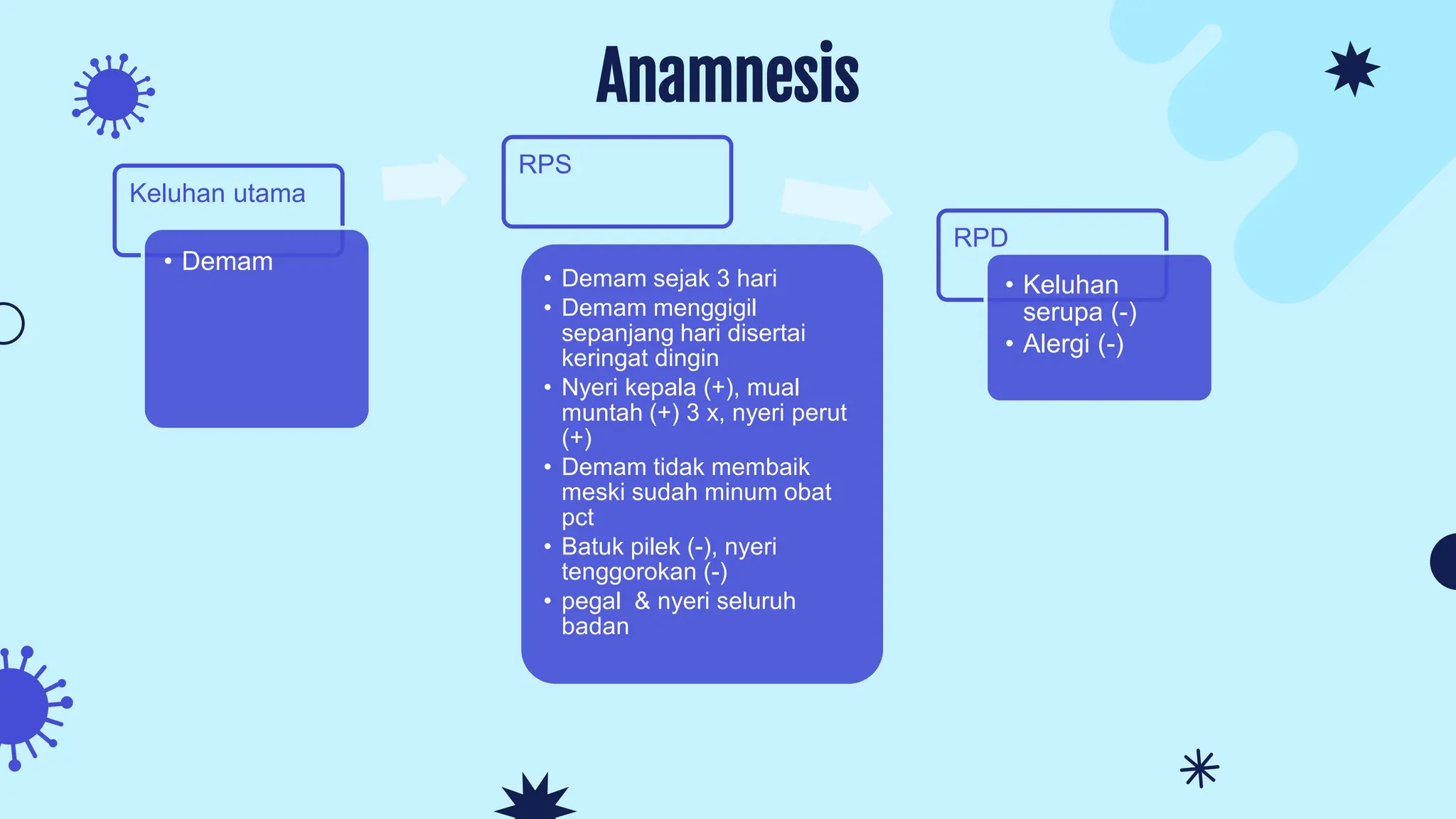 Anamnesis

Keluhan utama

• Demam

RPS

• Demam sejak 3 hari
• Demam menggigil sepanjang hari disertai keringat dingin
• Nyeri kepala (+), mual muntah (+) 3 x, nyeri perut (+)
• Demam tidak membaik meski sudah minum obat pct
• Batuk pilek (-), nyeri tenggorokan (-)
• pegal & nyeri seluruh badan

RPD

• Keluhan serupa (-)
• Alergi (-)